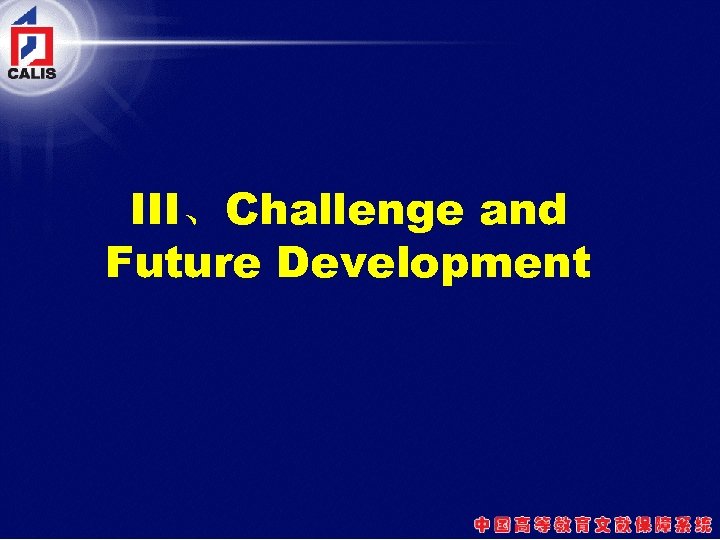 CALIS

III、Challenge and Future Development

中国高等教育文献保障系统